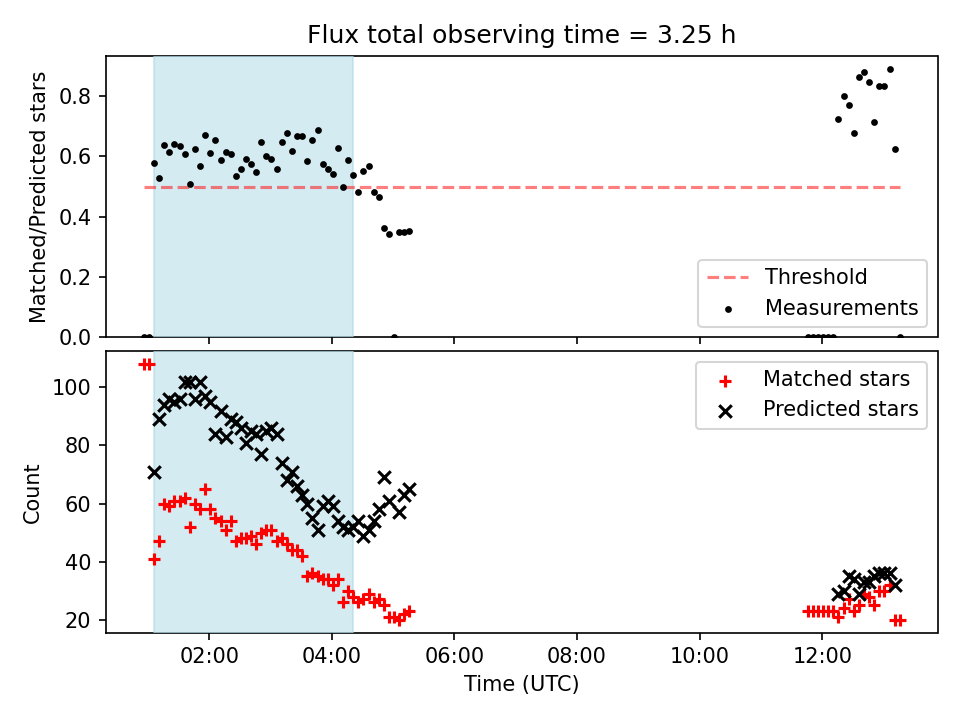 Flux total observing time = 3.25 h

Matched/Predicted stars

0.8
0.6
0.4
0.2
0.0

Threshold
Measurements

Count

100
80
60
40
20

Matched stars
Predicted stars

02:00
04:00
06:00
08:00
10:00
12:00

Time (UTC)